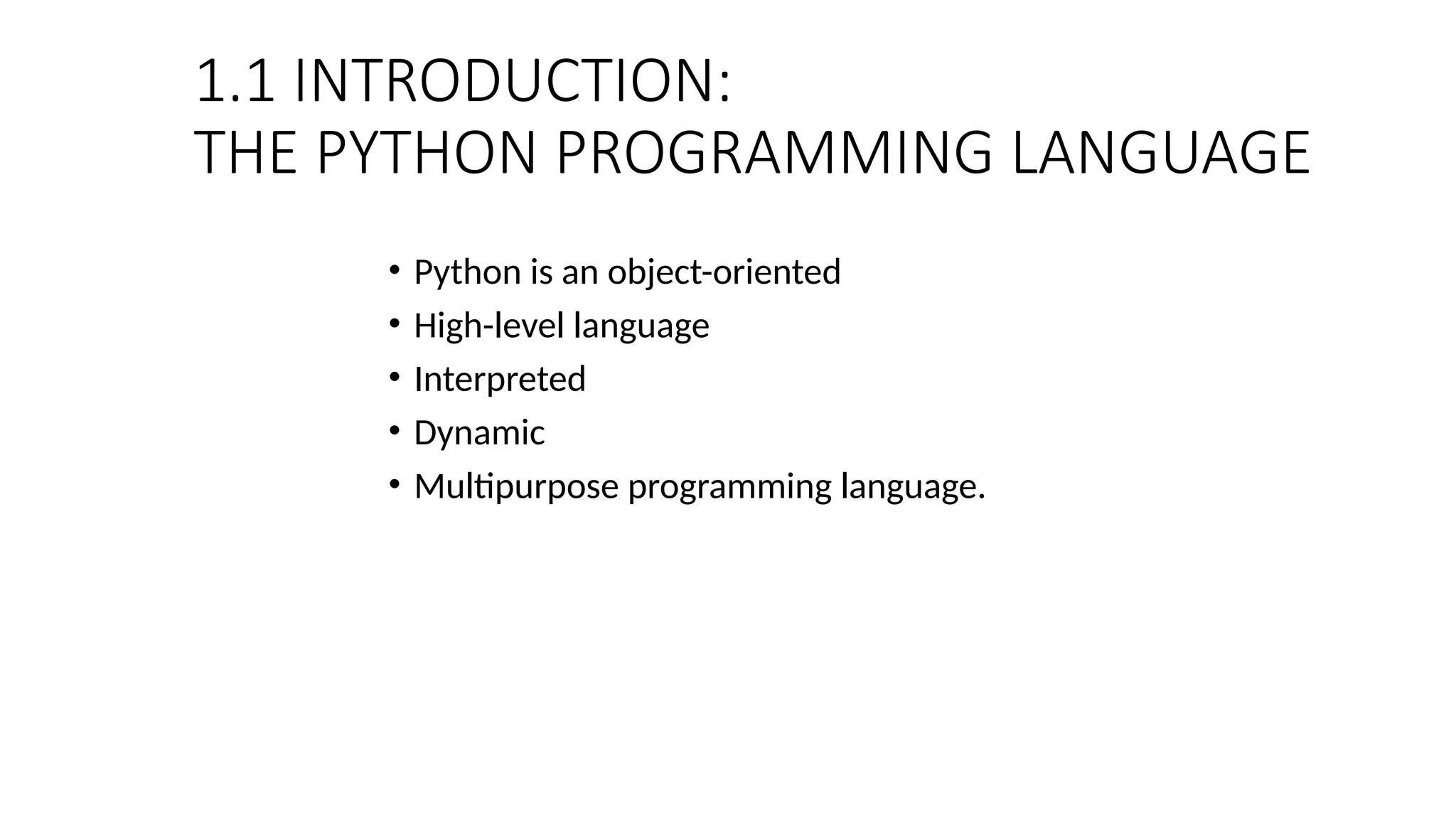 1.1 INTRODUCTION:
THE PYTHON PROGRAMMING LANGUAGE

• Python is an object-oriented
• High-level language
• Interpreted
• Dynamic
• Multipurpose programming language.